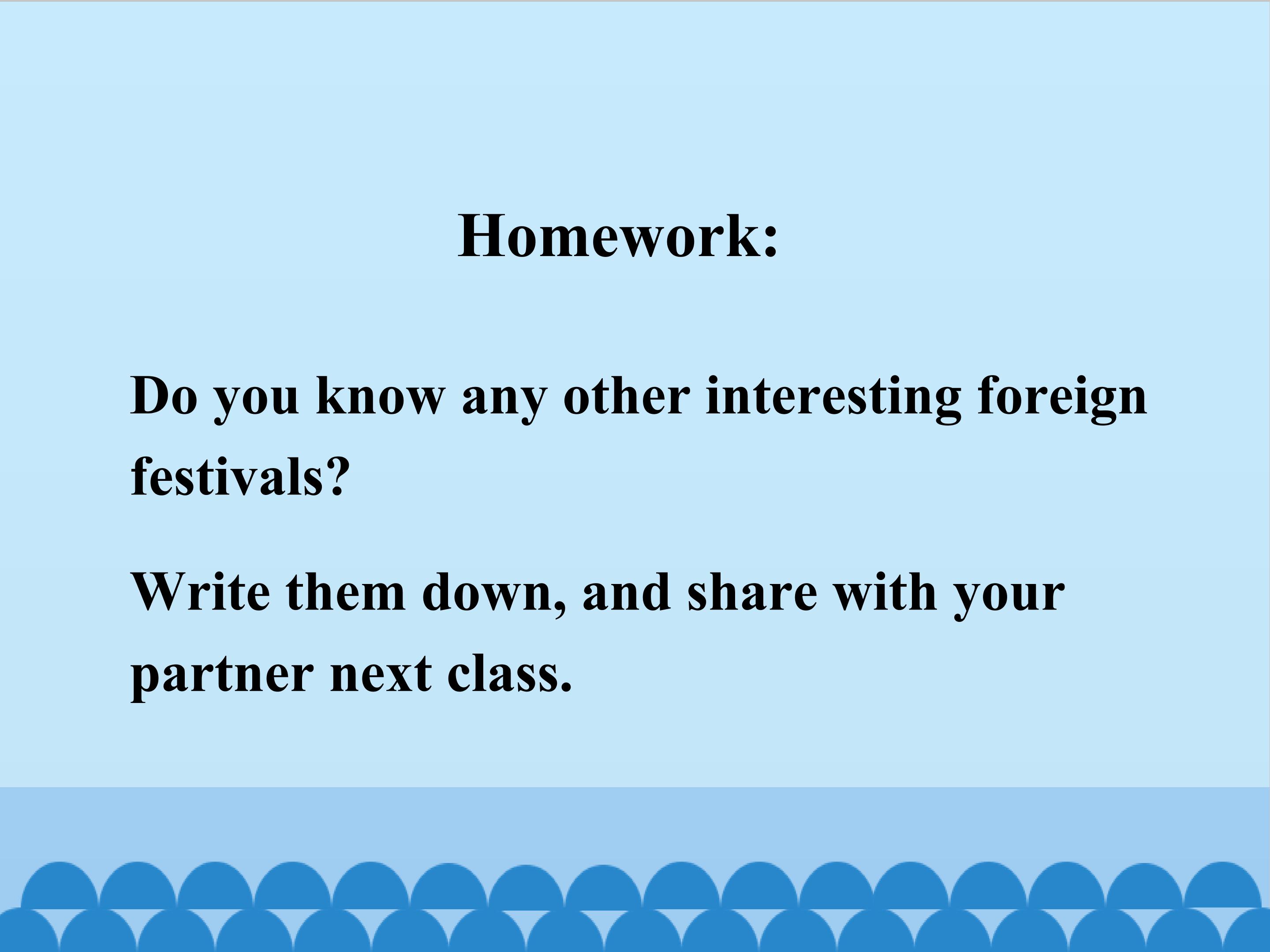 Homework:

Do you know any other interesting foreign festivals?

Write them down, and share with your partner next class.